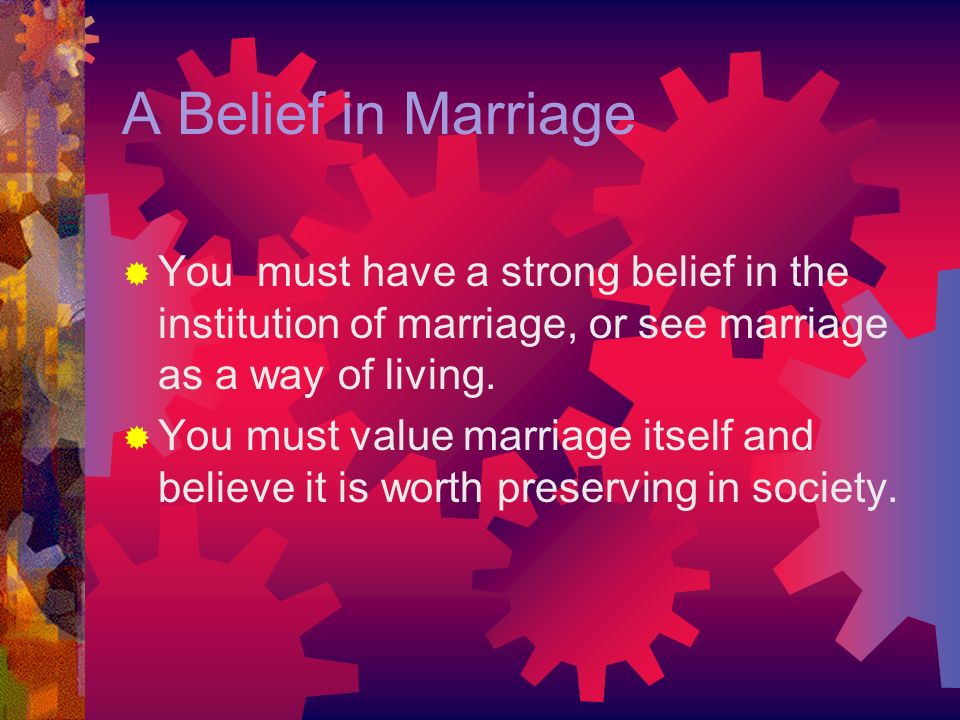 A Belief in Marriage

You  must have a strong belief in the institution of marriage, or see marriage as a way of living.

You must value marriage itself and believe it is worth preserving in society.